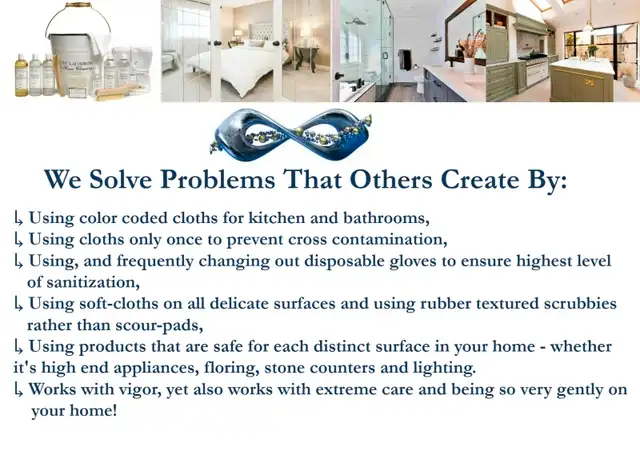 We Solve Problems That Others Create By:

↳ Using color coded cloths for kitchen and bathrooms,
↳ Using cloths only once to prevent cross contamination,
↳ Using, and frequently changing out disposable gloves to ensure highest level of sanitization,
↳ Using soft-cloths on all delicate surfaces and using rubber textured scrubbies rather than scour-pads,
↳ Using products that are safe for each distinct surface in your home - whether it's high end appliances, floring, stone counters and lighting.
↳ Works with vigor, yet also works with extreme care and being so very gently on your home!